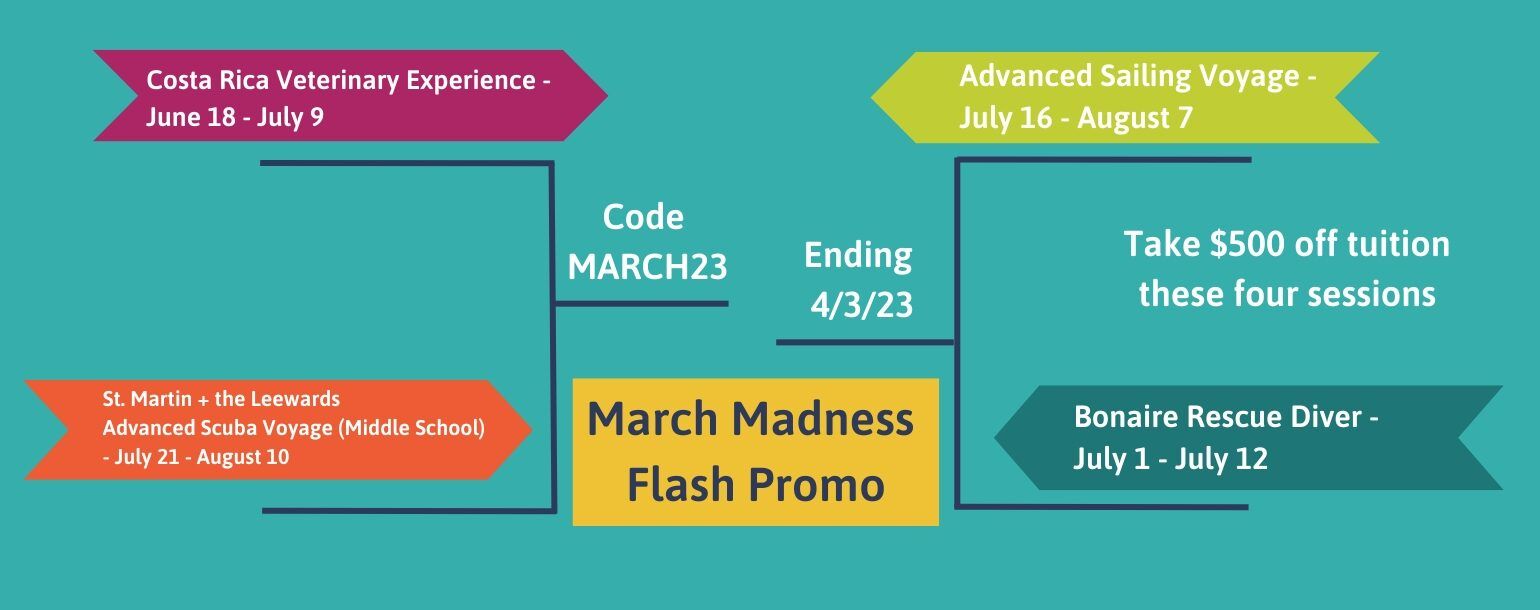 Costa Rica Veterinary Experience - June 18 - July 9

Advanced Sailing Voyage - July 16 - August 7

Code MARCH23

Ending 4/3/23

Take $500 off tuition these four sessions

St. Martin + the Leewards
Advanced Scuba Voyage (Middle School)
- July 21 - August 10

March Madness Flash Promo

Bonaire Rescue Diver - July 1 - July 12